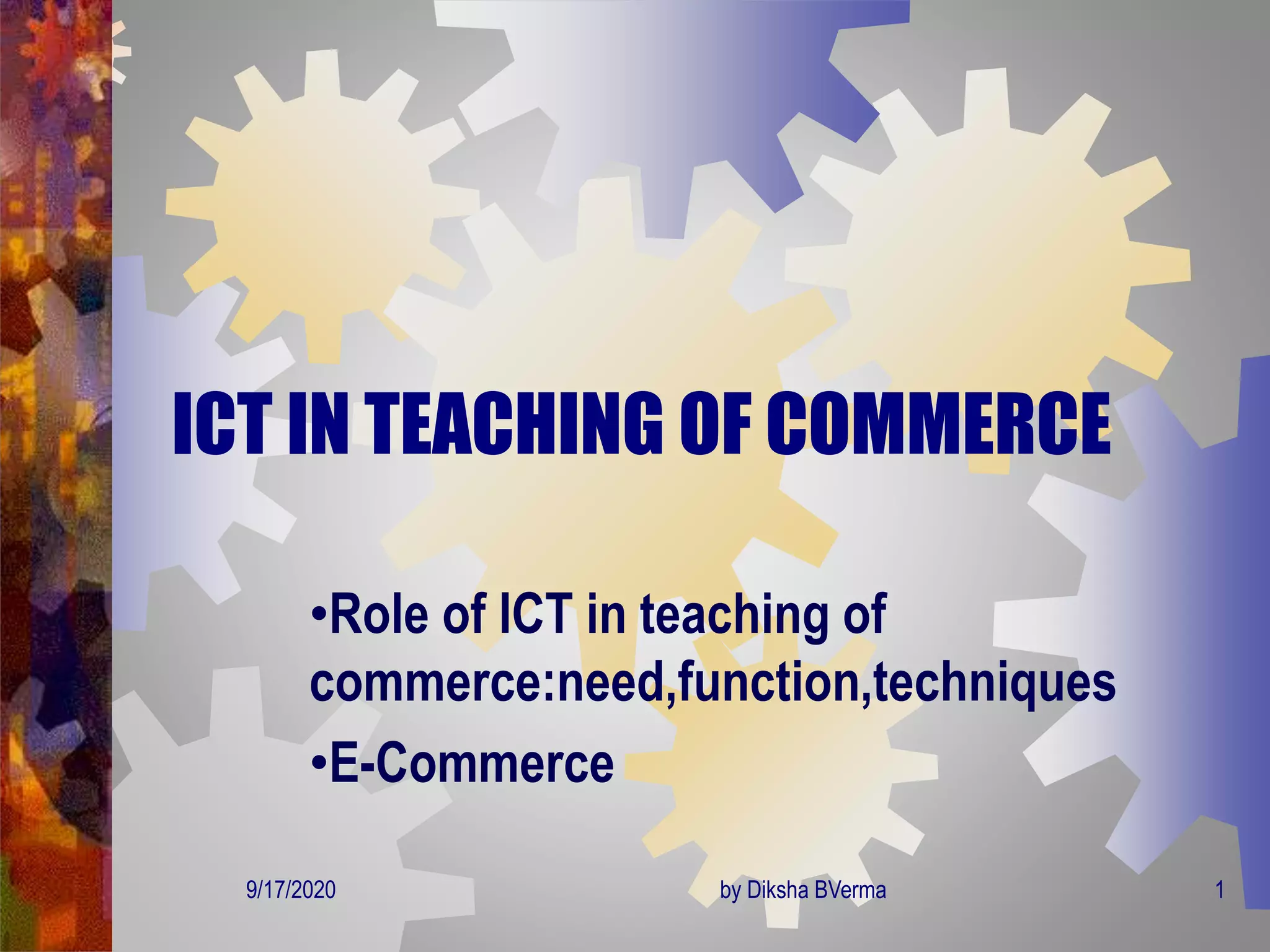 ICT IN TEACHING OF COMMERCE

•Role of ICT in teaching of commerce:need,function,techniques

•E-Commerce

9/17/2020

by Diksha BVerma

1